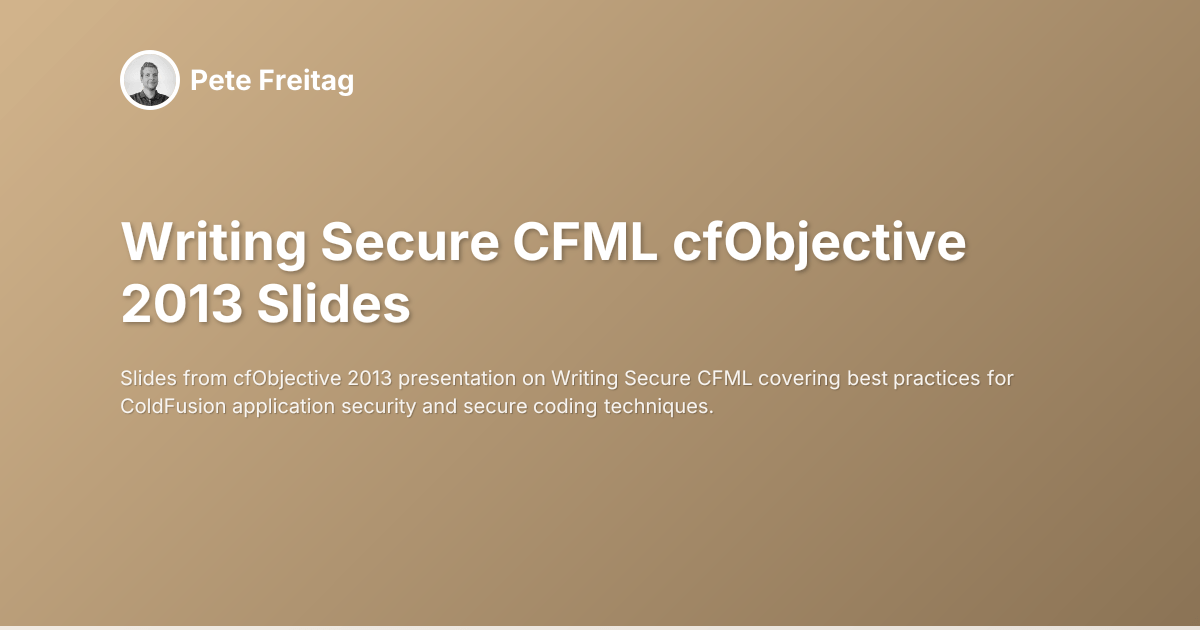 Pete Freitag

Writing Secure CFML cfObjective 2013 Slides

Slides from cfObjective 2013 presentation on Writing Secure CFML covering best practices for ColdFusion application security and secure coding techniques.